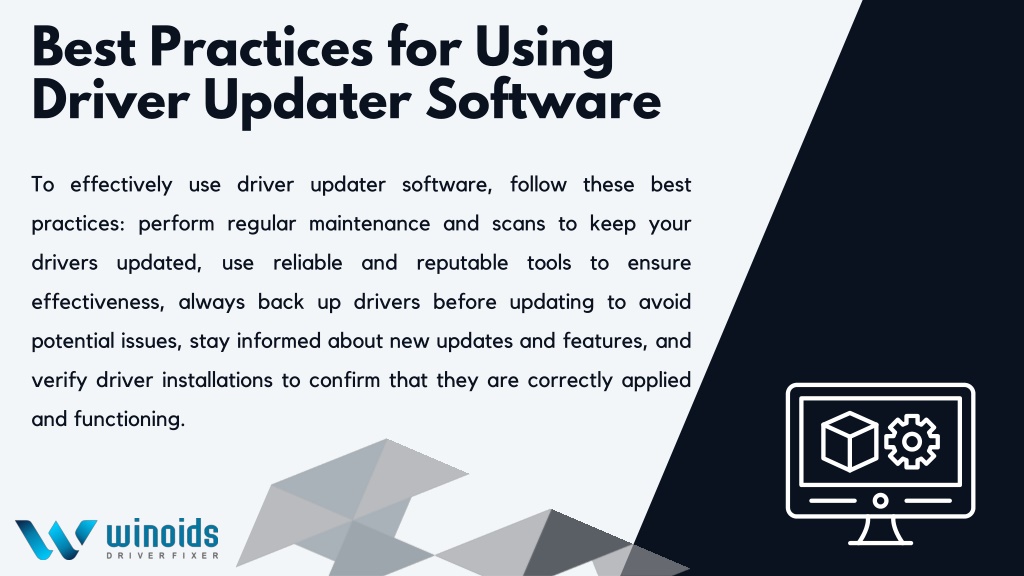 Best Practices for Using Driver Updater Software

To effectively use driver updater software, follow these best practices: perform regular maintenance and scans to keep your drivers updated, use reliable and reputable tools to ensure effectiveness, always back up drivers before updating to avoid potential issues, stay informed about new updates and features, and verify driver installations to confirm that they are correctly applied and functioning.

WINOIDS
DRIVERFIXER